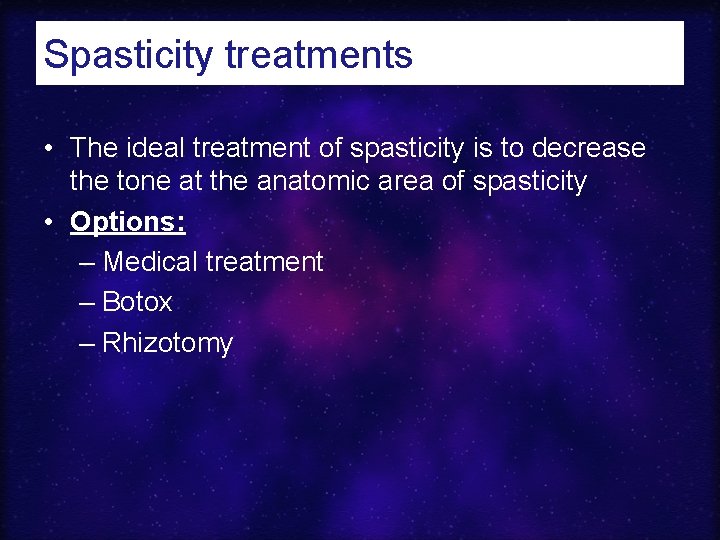 Spasticity treatments

• The ideal treatment of spasticity is to decrease the tone at the anatomic area of spasticity
• Options:
– Medical treatment
– Botox
– Rhizotomy